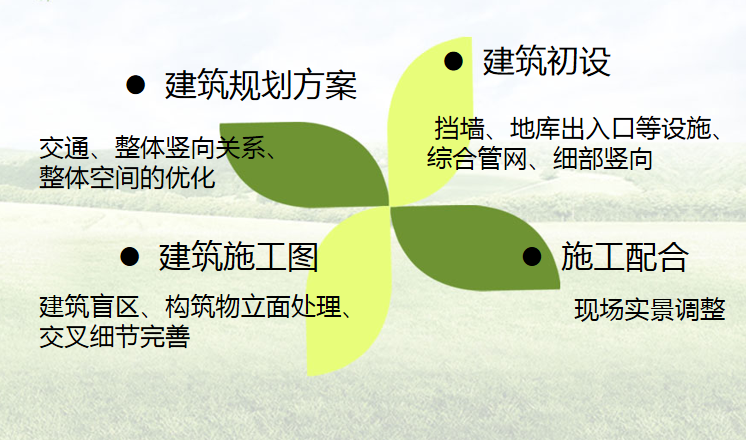 ● 建筑规划方案

交通、整体竖向关系、整体空间的优化

● 建筑初设

挡墙、地库出入口等设施、综合管网、细部竖向

● 建筑施工图

建筑盲区、构筑物立面处理、交叉细节完善

● 施工配合

现场实景调整